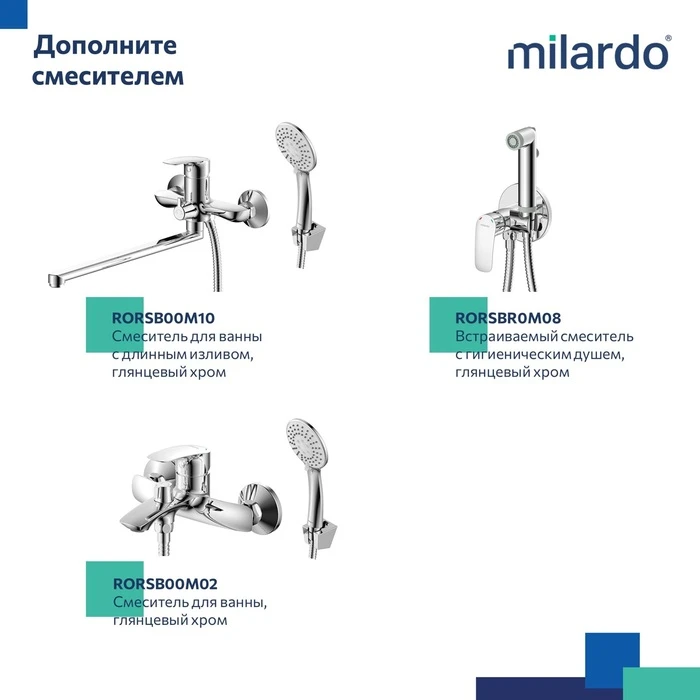 Дополните смесителем

milardo®

RORSB00M10
Смеситель для ванны с длинным изливом, глянцевый хром

RORSBR0M08
Встраиваемый смеситель с гигиеническим душем, глянцевый хром

RORSB00M02
Смеситель для ванны, глянцевый хром